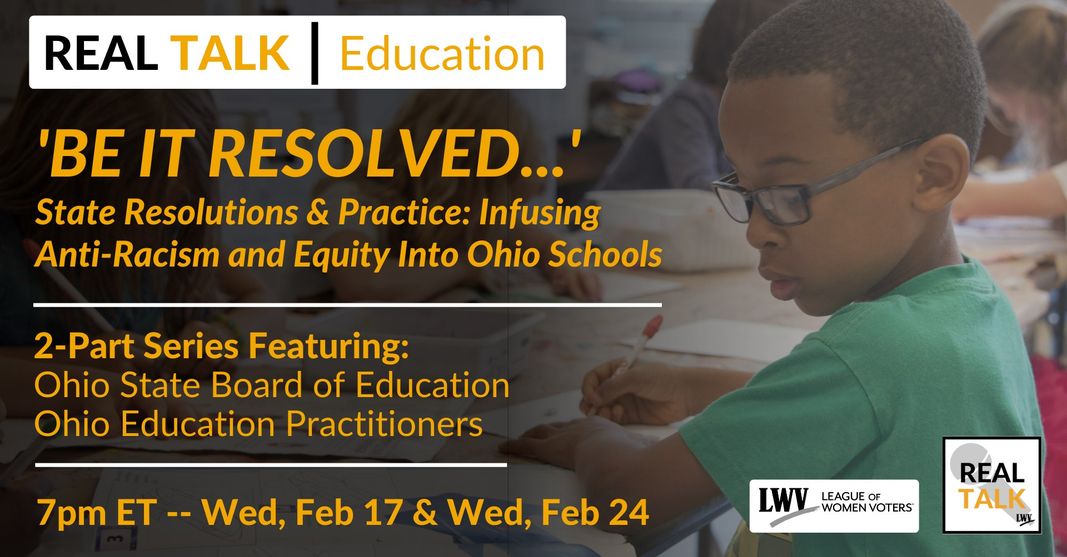 REAL TALK | Education

'BE IT RESOLVED...'

State Resolutions & Practice: Infusing Anti-Racism and Equity Into Ohio Schools

2-Part Series Featuring:
Ohio State Board of Education
Ohio Education Practitioners

7pm ET -- Wed, Feb 17 & Wed, Feb 24

LWV LEAGUE OF WOMEN VOTERS

REAL TALK LWV